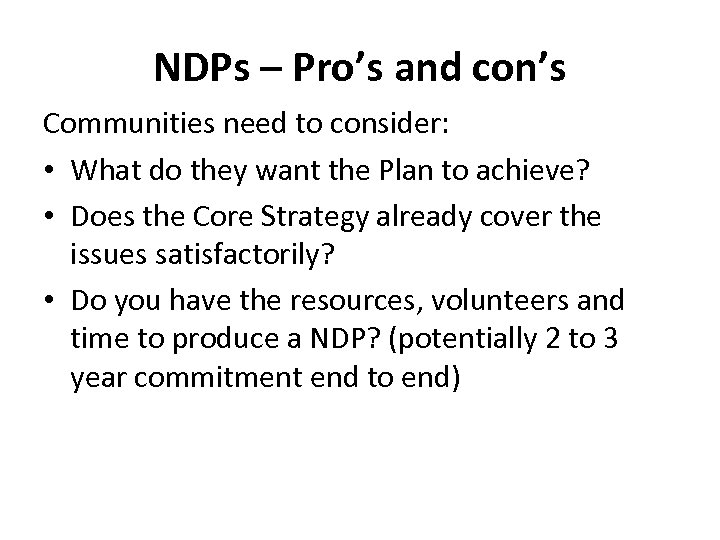 NDPs – Pro’s and con’s

Communities need to consider:

• What do they want the Plan to achieve?
• Does the Core Strategy already cover the issues satisfactorily?
• Do you have the resources, volunteers and time to produce a NDP? (potentially 2 to 3 year commitment end to end)